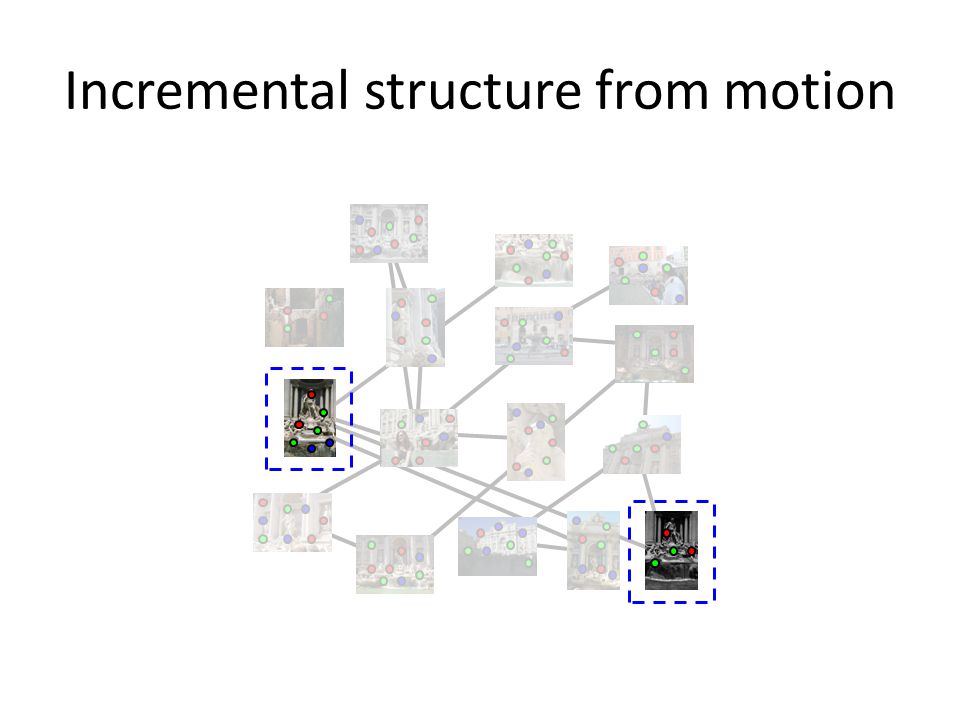 Incremental structure from motion